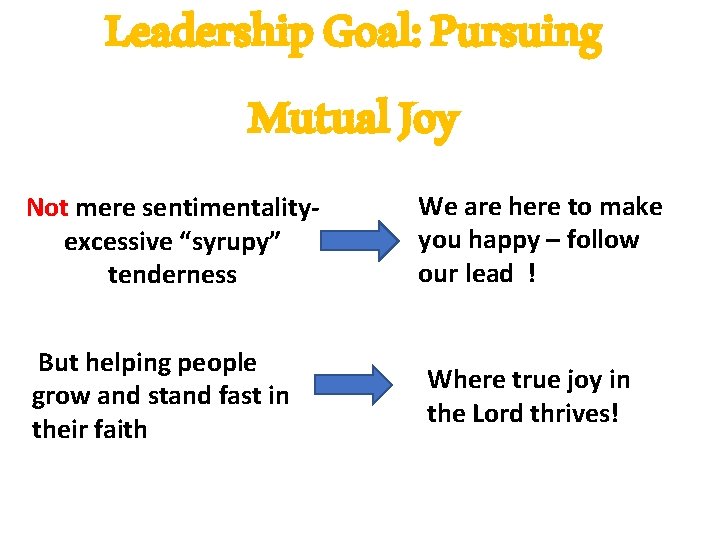 Leadership Goal: Pursuing Mutual Joy

Not mere sentimentality- excessive “syrupy” tenderness

We are here to make you happy – follow our lead !

But helping people grow and stand fast in their faith

Where true joy in the Lord thrives!